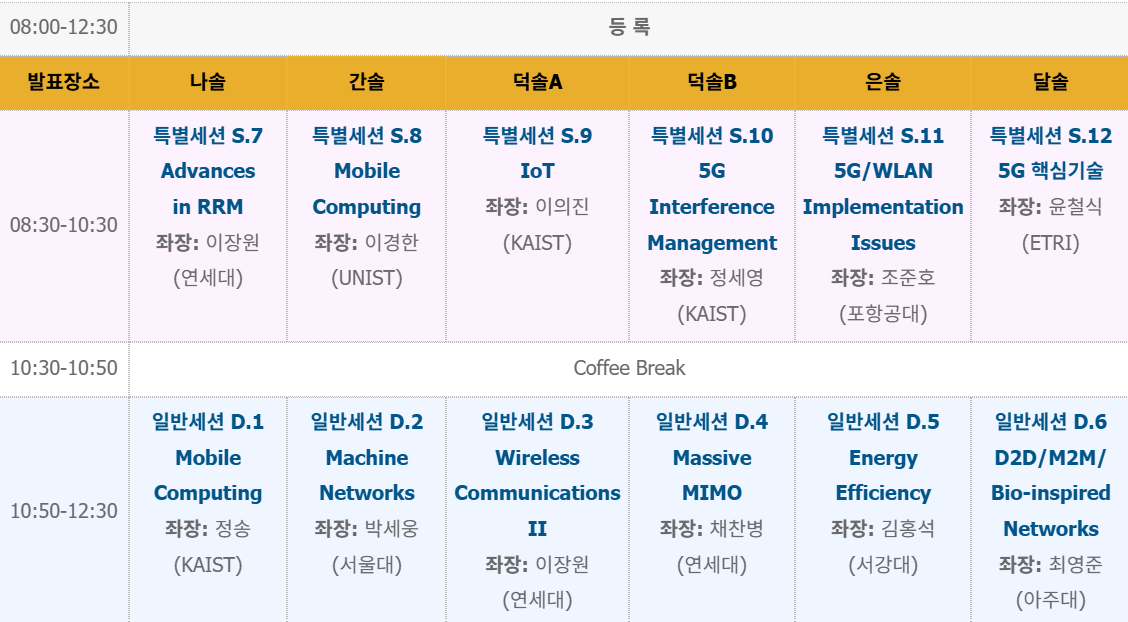 | 08:00-12:30 | 등 록 | | | | | |
|---|---|---|---|---|---|---|
| 발표장소 | 나솔 | 간솔 | 덕솔A | 덕솔B | 은솔 | 달솔 |
| 08:30-10:30 | 특별세션 S.7 Advances in RRM 좌장: 이장원 (연세대) | 특별세션 S.8 Mobile Computing 좌장: 이경한 (UNIST) | 특별세션 S.9 IoT 좌장: 이의진 (KAIST) | 특별세션 S.10 5G Interference Management 좌장: 정세영 (KAIST) | 특별세션 S.11 5G/WLAN Implementation Issues 좌장: 조준호 (포항공대) | 특별세션 S.12 5G 핵심기술 좌장: 윤철식 (ETRI) |
| 10:30-10:50 | Coffee Break | | | | | |
| 10:50-12:30 | 일반세션 D.1 Mobile Computing 좌장: 정송 (KAIST) | 일반세션 D.2 Machine Networks 좌장: 박세웅 (서울대) | 일반세션 D.3 Wireless Communications II 좌장: 이장원 (연세대) | 일반세션 D.4 Massive MIMO 좌장: 채찬병 (연세대) | 일반세션 D.5 Energy Efficiency 좌장: 김홍석 (서강대) | 일반세션 D.6 D2D/M2M/ Bio-inspired Networks 좌장: 최영준 (아주대) |